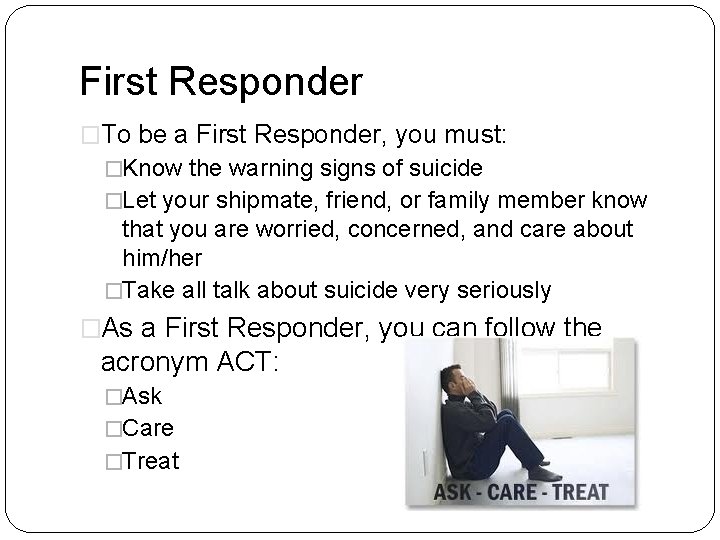 First Responder

□To be a First Responder, you must:

□Know the warning signs of suicide

□Let your shipmate, friend, or family member know that you are worried, concerned, and care about him/her

□Take all talk about suicide very seriously

□As a First Responder, you can follow the acronym ACT:

□Ask

□Care

□Treat

ASK - CARE - TREAT